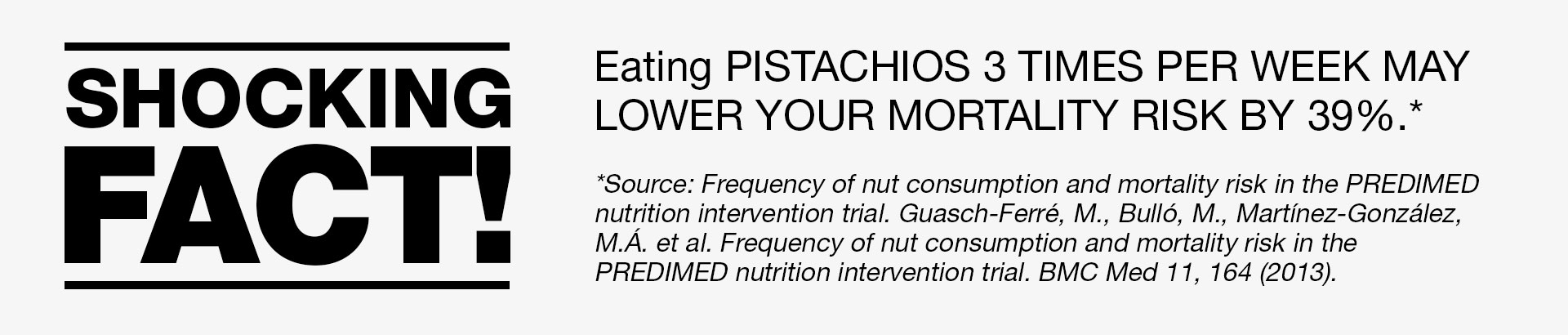 SHOCKING FACT!

Eating PISTACHIOS 3 TIMES PER WEEK MAY LOWER YOUR MORTALITY RISK BY 39%.*

*Source: Frequency of nut consumption and mortality risk in the PREDIMED nutrition intervention trial. Guasch-Ferré, M., Bulló, M., Martínez-González, M.Á. et al. Frequency of nut consumption and mortality risk in the PREDIMED nutrition intervention trial. BMC Med 11, 164 (2013).